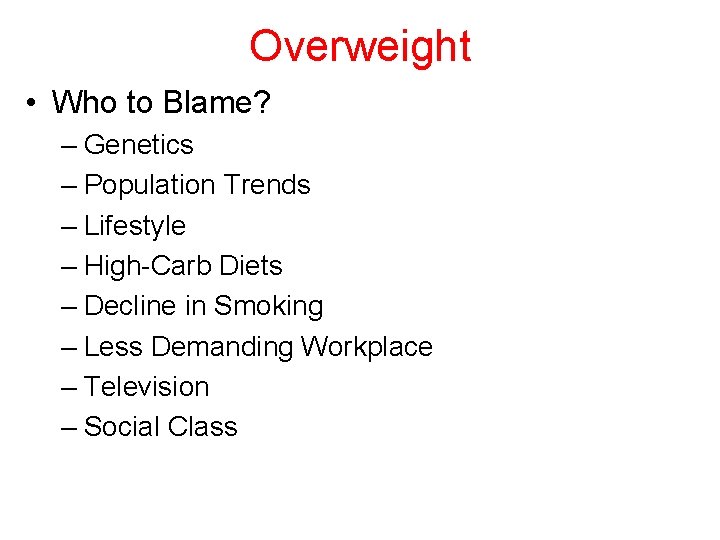 Overweight

• Who to Blame?
– Genetics
– Population Trends
– Lifestyle
– High-Carb Diets
– Decline in Smoking
– Less Demanding Workplace
– Television
– Social Class